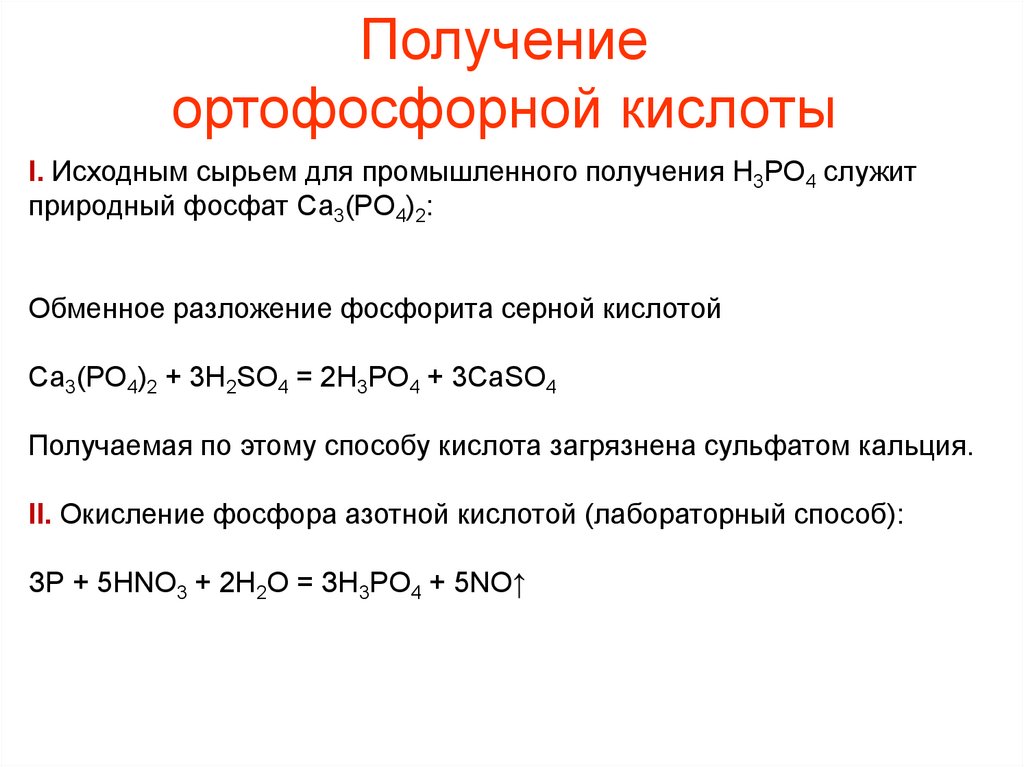 Получение ортофосфорной кислоты

I. Исходным сырьем для промышленного получения $H_3PO_4$ служит природный фосфат $Ca_3(PO_4)_2$:

Обменное разложение фосфорита серной кислотой

$Ca_3(PO_4)_2 + 3H_2SO_4 = 2H_3PO_4 + 3CaSO_4$

Получаемая по этому способу кислота загрязнена сульфатом кальция.

II. Окисление фосфора азотной кислотой (лабораторный способ):

$3P + 5HNO_3 + 2H_2O = 3H_3PO_4 + 5NO\uparrow$